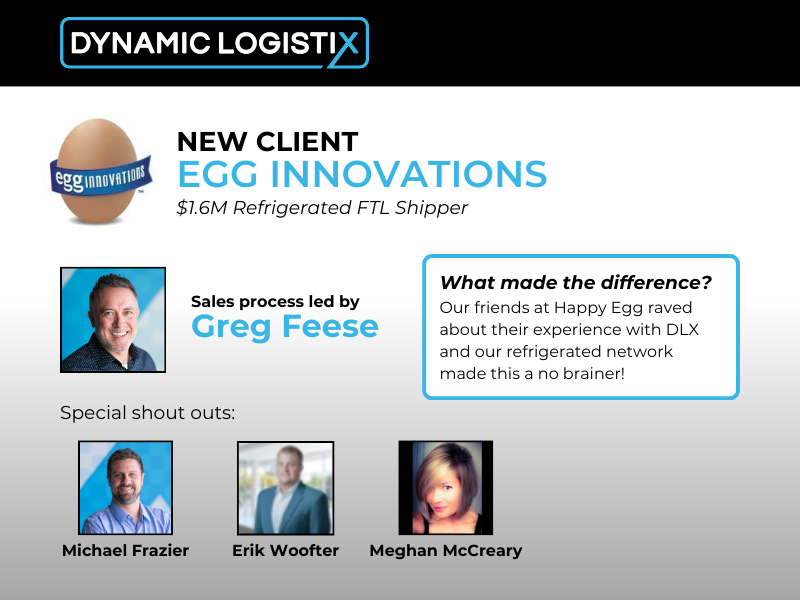 DYNAMIC LOGISTIX

egg INNOVATIONS

NEW CLIENT
EGG INNOVATIONS
$1.6M Refrigerated FTL Shipper

Sales process led by
Greg Feese

What made the difference?
Our friends at Happy Egg raved about their experience with DLX and our refrigerated network made this a no brainer!

Special shout outs:

Michael Frazier
Erik Woofter
Meghan McCreary